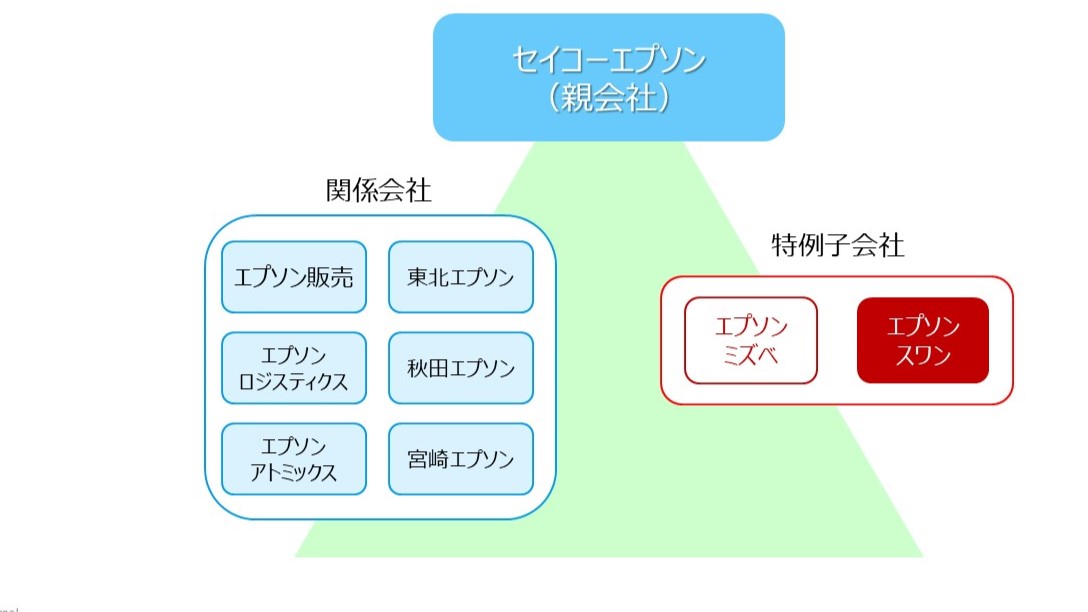 セイコーエプソン
（親会社）

関係会社

エプソン販売

東北エプソン

エプソン
ロジスティクス

秋田エプソン

エプソン
アトミックス

宮崎エプソン

特例子会社

エプソン
ミズベ

エプソン
スワン